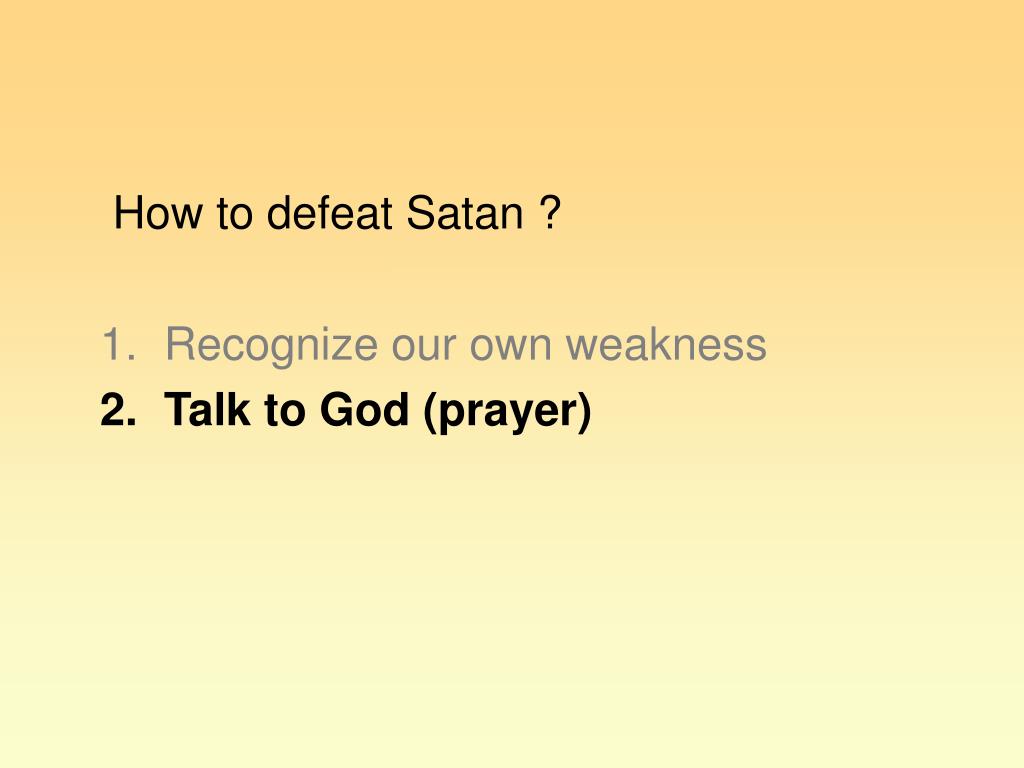 How to defeat Satan ?

1. Recognize our own weakness
2. Talk to God (prayer)